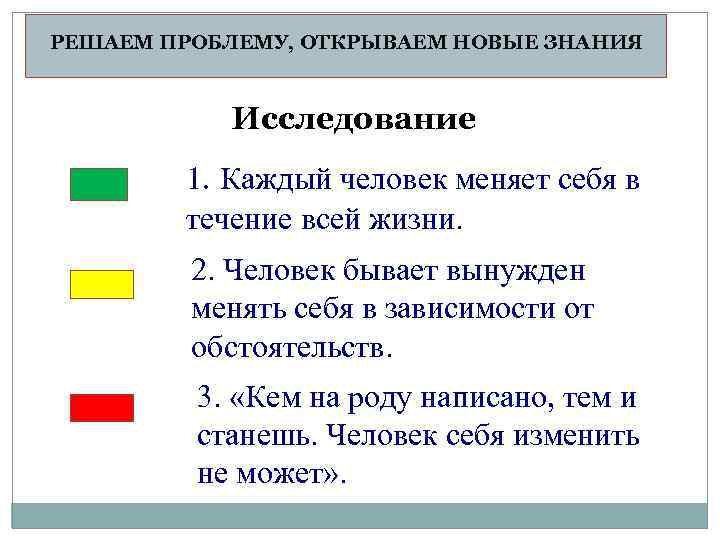 РЕШАЕМ ПРОБЛЕМУ, ОТКРЫВАЕМ НОВЫЕ ЗНАНИЯ

Исследование

1. Каждый человек меняет себя в течение всей жизни.

2. Человек бывает вынужден менять себя в зависимости от обстоятельств.

3. «Кем на роду написано, тем и станешь. Человек себя изменить не может».